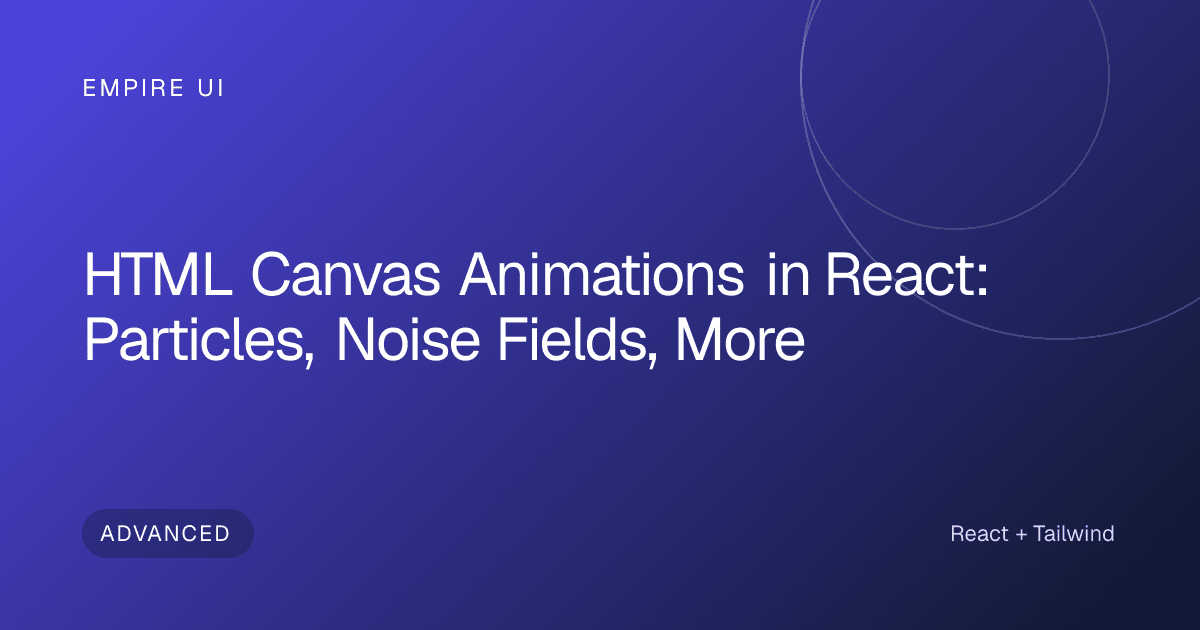 EMPIRE UI

HTML Canvas Animations in React: Particles, Noise Fields, More

ADVANCED

React + Tailwind